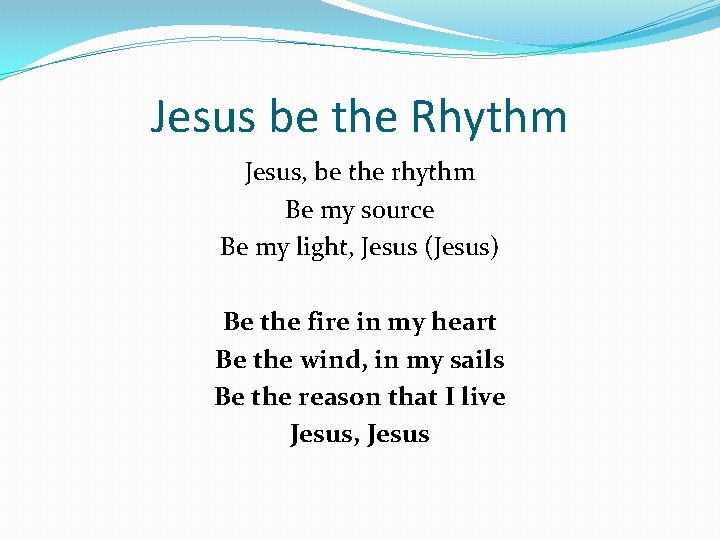 Jesus be the Rhythm

Jesus, be the rhythm
Be my source
Be my light, Jesus (Jesus)

Be the fire in my heart
Be the wind, in my sails
Be the reason that I live
Jesus, Jesus